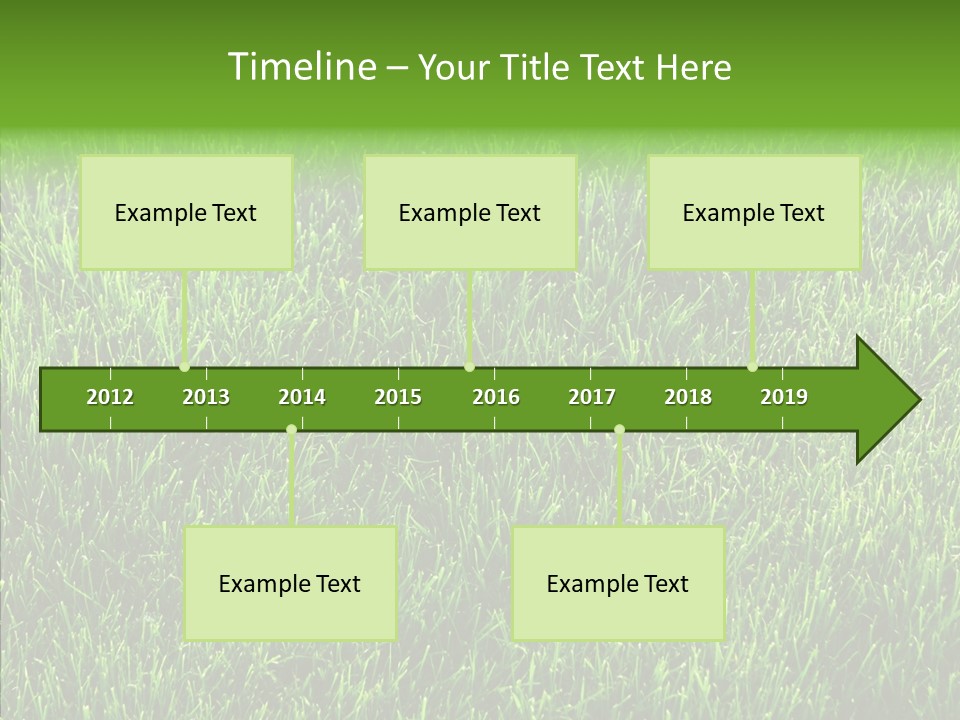 Timeline – Your Title Text Here

Example Text

Example Text

Example Text

2012 2013 2014 2015 2016 2017 2018 2019

Example Text

Example Text